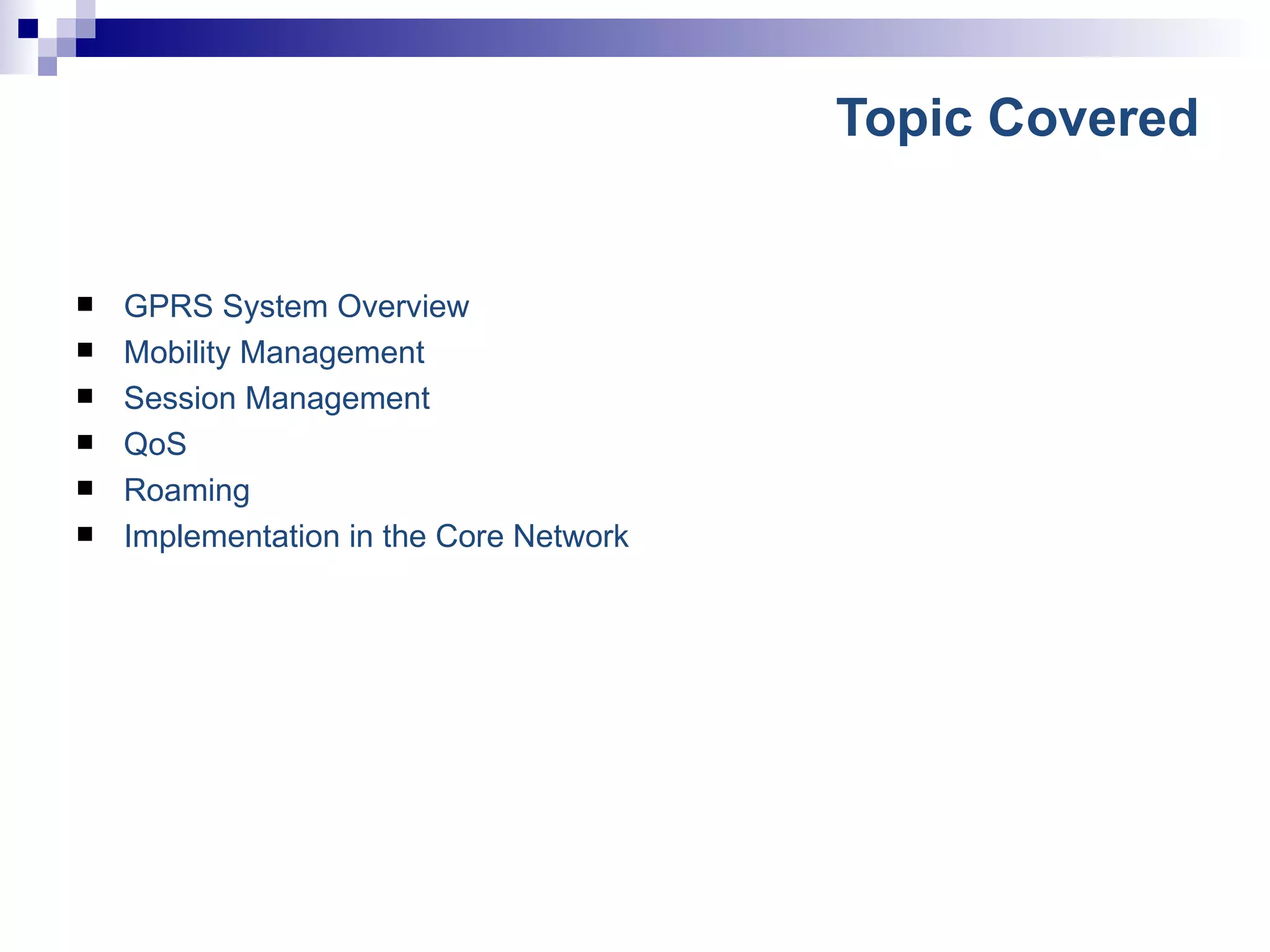 Topic Covered

- GPRS System Overview
- Mobility Management
- Session Management
- QoS
- Roaming
- Implementation in the Core Network